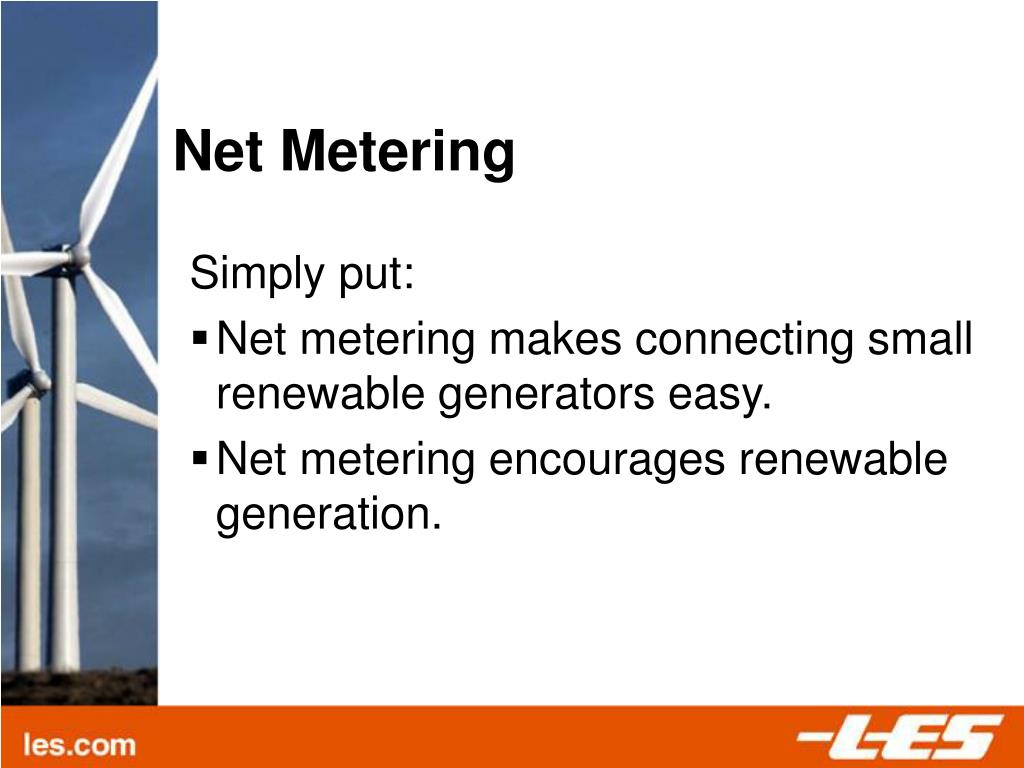 Net Metering

Simply put:

▪ Net metering makes connecting small renewable generators easy.

▪ Net metering encourages renewable generation.

les.com

LES